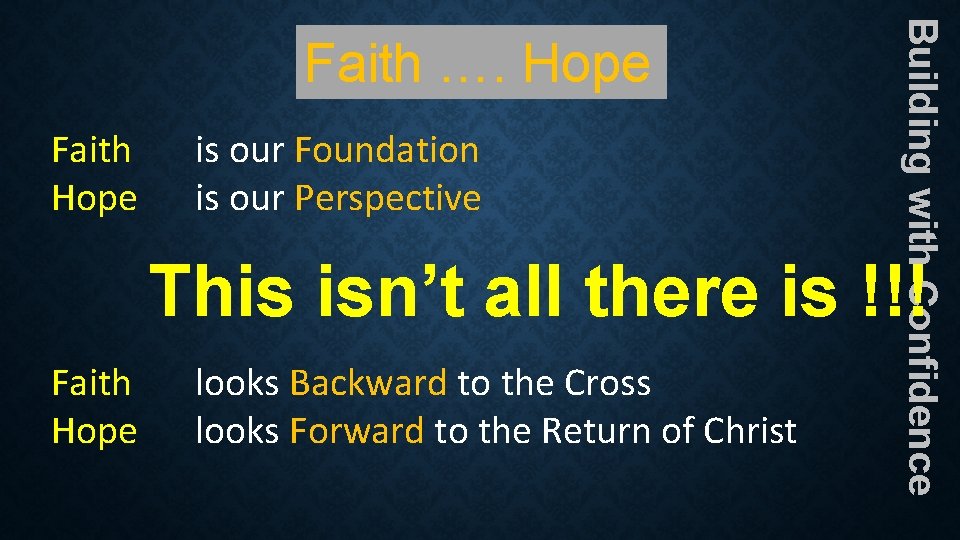 Faith …. Hope

Faith is our Foundation
Hope is our Perspective

This isn't all there is !!!

Faith looks Backward to the Cross
Hope looks Forward to the Return of Christ

Building with Confidence